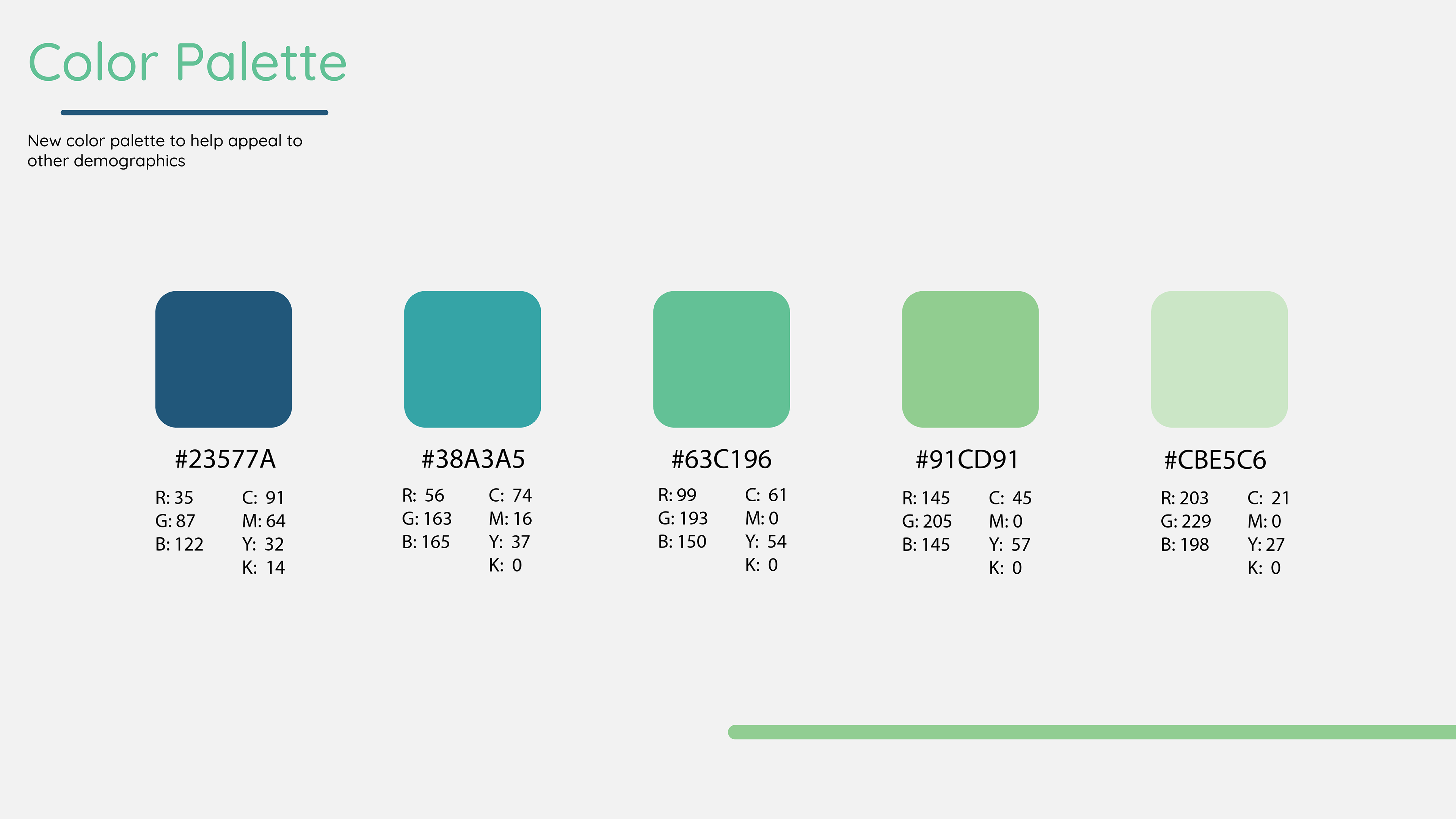 Color Palette

New color palette to help appeal to other demographics

#23577A

R: 35
G: 87
B: 122

C: 91
M: 64
Y: 32
K: 14

#38A3A5

R: 56
G: 163
B: 165

C: 74
M: 16
Y: 37
K: 0

#63C196

R: 99
G: 193
B: 150

C: 61
M: 0
Y: 54
K: 0

#91CD91

R: 145
G: 205
B: 145

C: 45
M: 0
Y: 57
K: 0

#CBE5C6

R: 203
G: 229
B: 198

C: 21
M: 0
Y: 27
K: 0